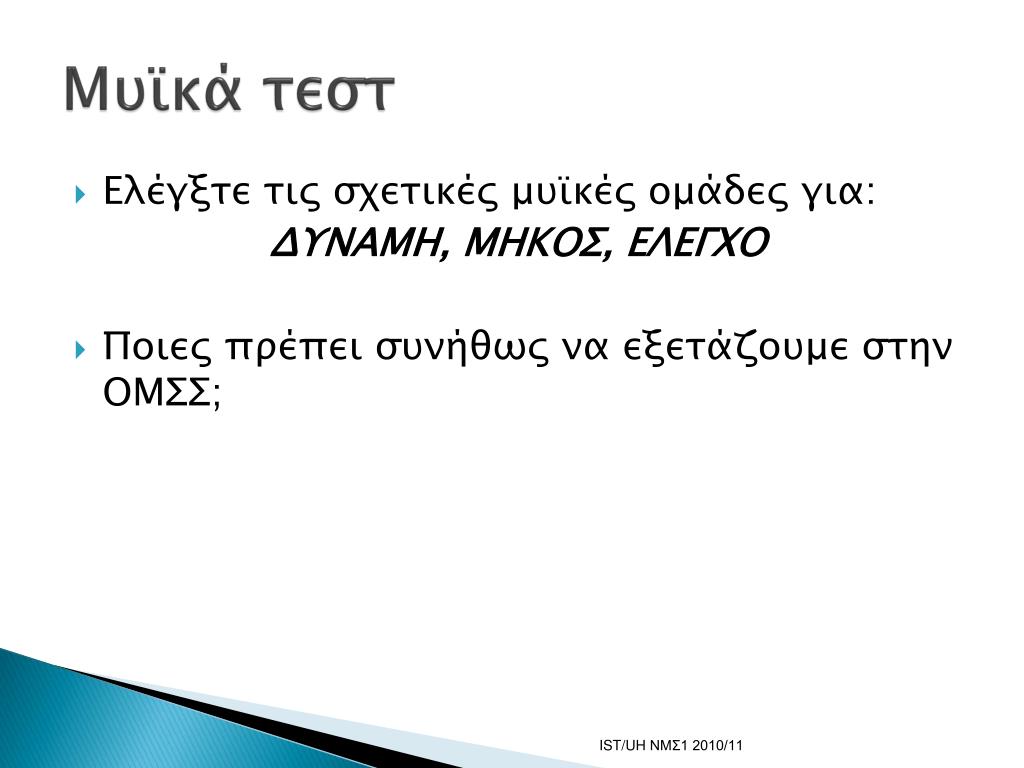 Μυϊκά τεστ

Ελέγξτε τις σχετικές μυϊκές ομάδες για:
ΔΥΝΑΜΗ, ΜΗΚΟΣ, ΕΛΕΓΧΟ

Ποιες πρέπει συνήθως να εξετάζουμε στην ΟΜΣΣ;

IST/UH ΝΜΣ1 2010/11